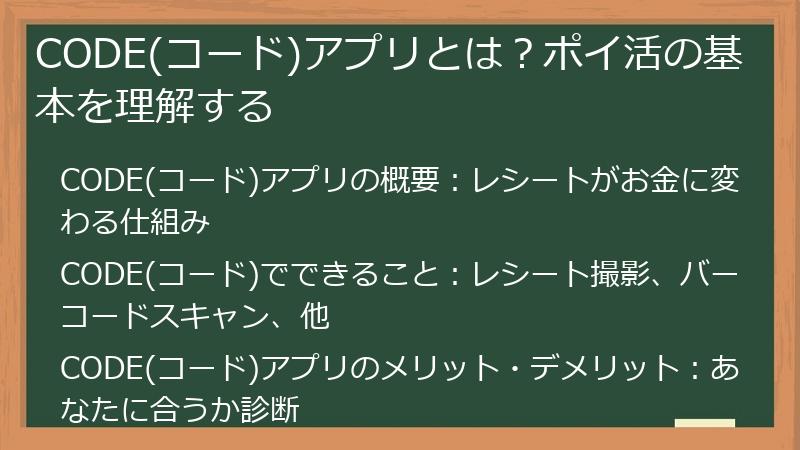 CODE(コード)アプリとは？ポイ活の基本を理解する

CODE(コード)アプリの概要：レシートがお金に変わる仕組み

CODE(コード)でできること：レシート撮影、バーコードスキャン、他

CODE(コード)アプリのメリット・デメリット：あなたに合うか診断